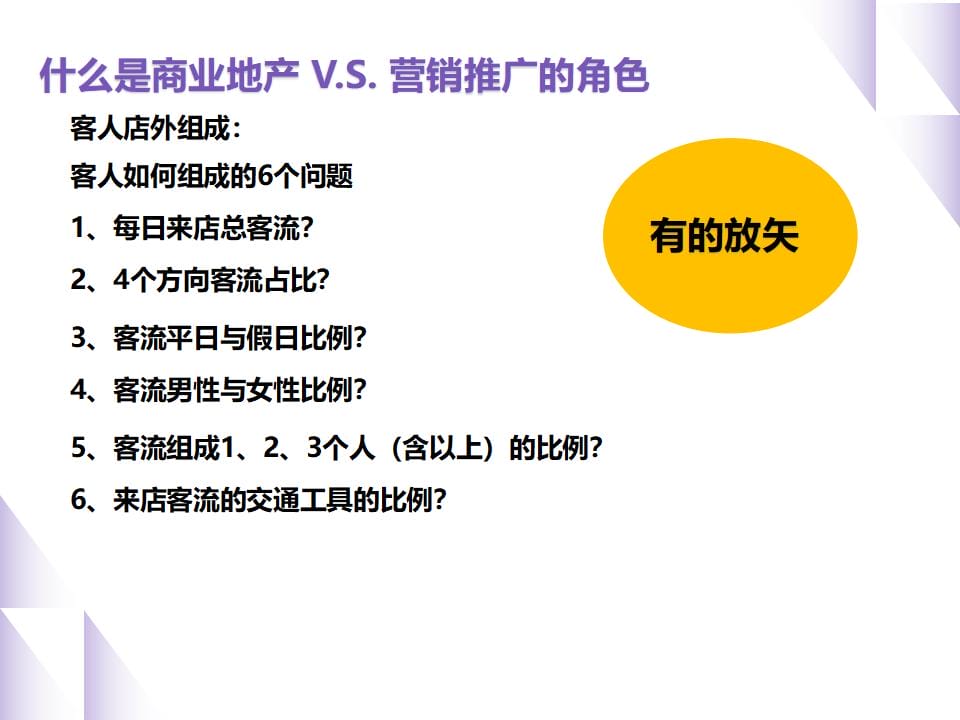 什么是商业地产 V.S. 营销推广的角色

客人店外组成：

客人如何组成的6个问题

1、每日来店总客流?

2、4个方向客流占比?

3、客流平日与假日比例?

4、客流男性与女性比例?

5、客流组成1、2、3个人（含以上）的比例?

6、来店客流的交通工具的比例?

有的放矢